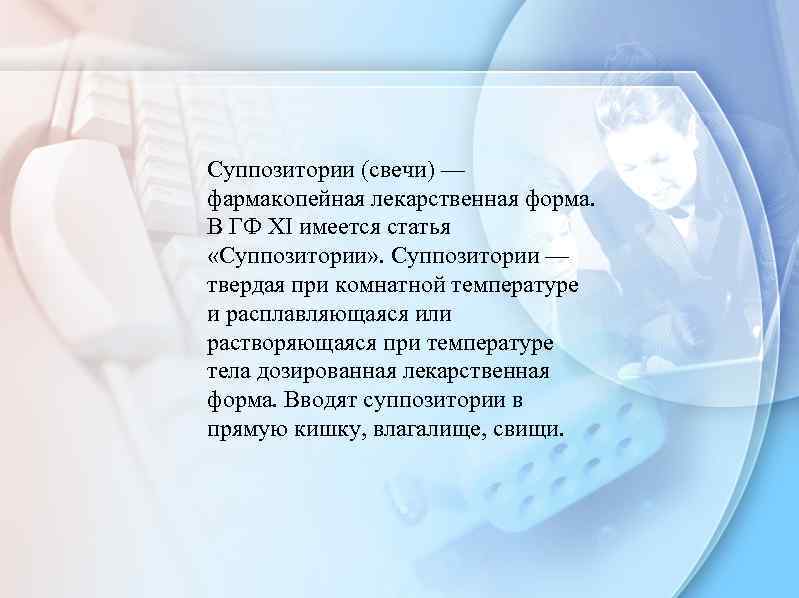 Суппозитории (свечи) — фармакопейная лекарственная форма. В ГФ XI имеется статья «Суппозитории». Суппозитории — твердая при комнатной температуре и расплавляющаяся или растворяющаяся при температуре тела дозированная лекарственная форма. Вводят суппозитории в прямую кишку, влагалище, свищи.